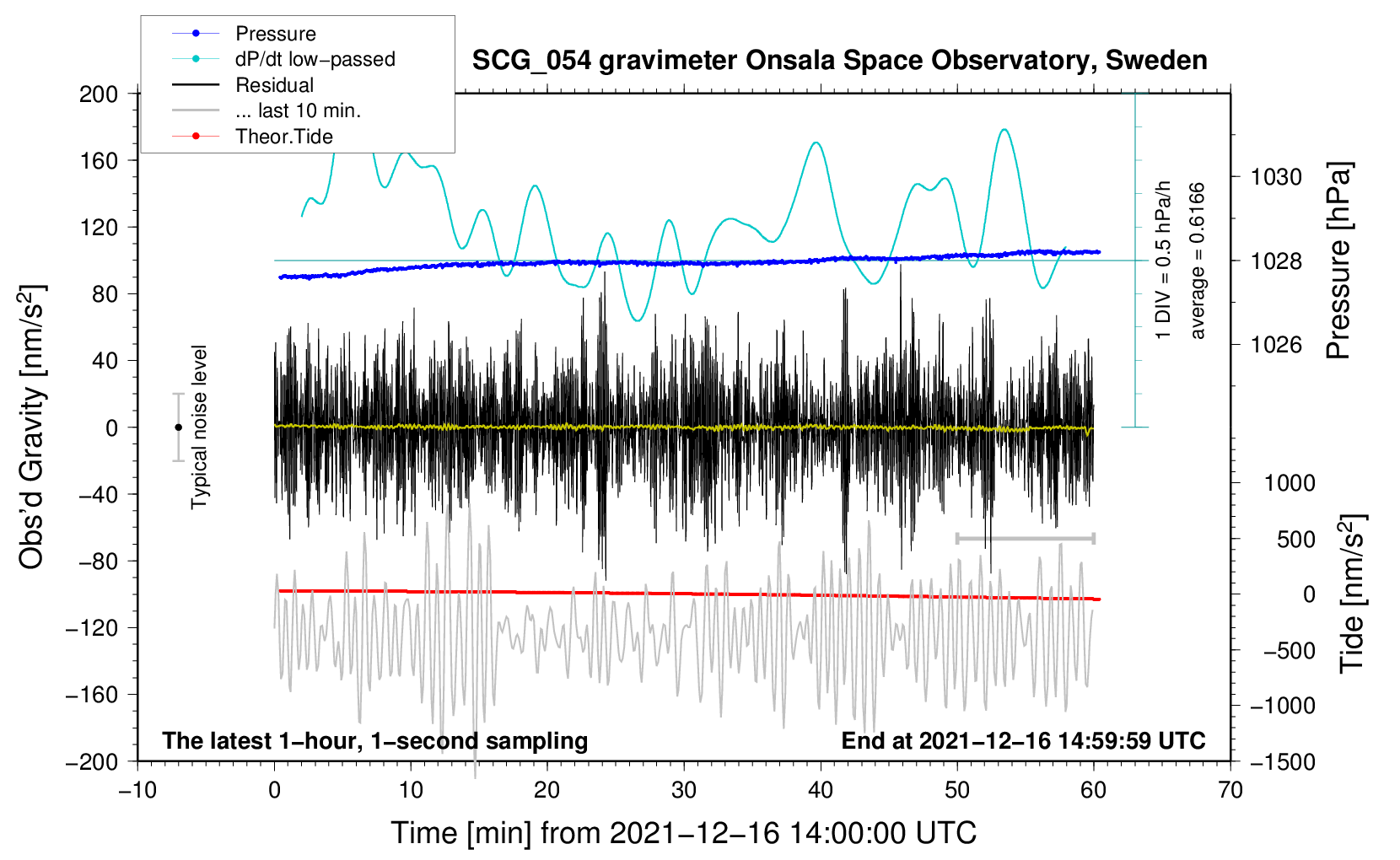 Pressure
dP/dt low−passed
Residual
... last 10 min.
Theor.Tide

SCG_054 gravimeter Onsala Space Observatory, Sweden

200
160
120
80
40
0
−40
−80
−120
−160
−200

Obs'd Gravity [nm/s$^2$]

Typical noise level

1 DIV = 0.5 hPa/h
average = 0.6166

1030
1028
1026

Pressure [hPa]

1000
500
0
−500
−1000
−1500

Tide [nm/s$^2$]

The latest 1−hour, 1−second sampling
End at 2021−12−16 14:59:59 UTC

−10
0
10
20
30
40
50
60
70

Time [min] from 2021−12−16 14:00:00 UTC